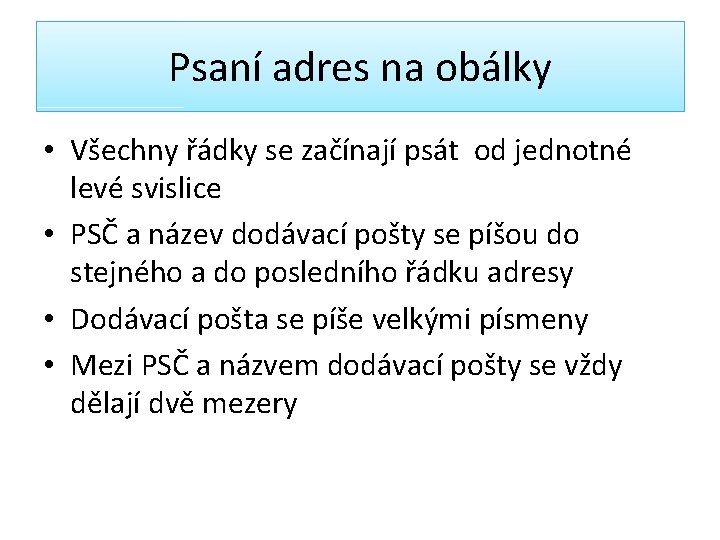 Psaní adres na obálky

• Všechny řádky se začínají psát od jednotné levé svislice
• PSČ a název dodávací pošty se píšou do stejného a do posledního řádku adresy
• Dodávací pošta se píše velkými písmeny
• Mezi PSČ a názvem dodávací pošty se vždy dělají dvě mezery